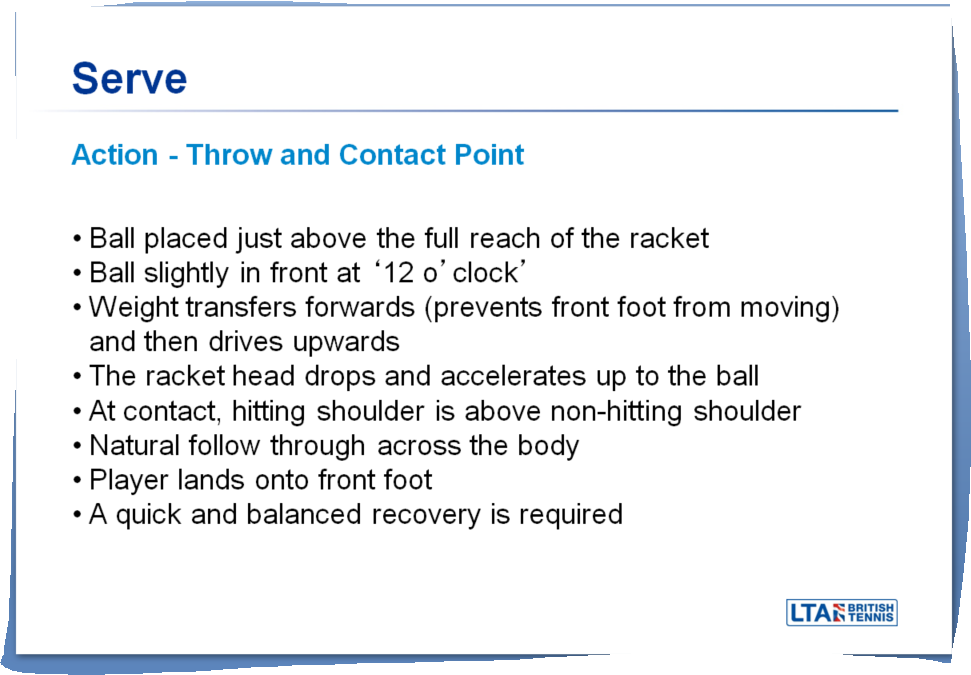 Serve

Action - Throw and Contact Point

• Ball placed just above the full reach of the racket
• Ball slightly in front at ‘12 o’clock’
• Weight transfers forwards (prevents front foot from moving) and then drives upwards
• The racket head drops and accelerates up to the ball
• At contact, hitting shoulder is above non-hitting shoulder
• Natural follow through across the body
• Player lands onto front foot
• A quick and balanced recovery is required

LTA BRITISH TENNIS